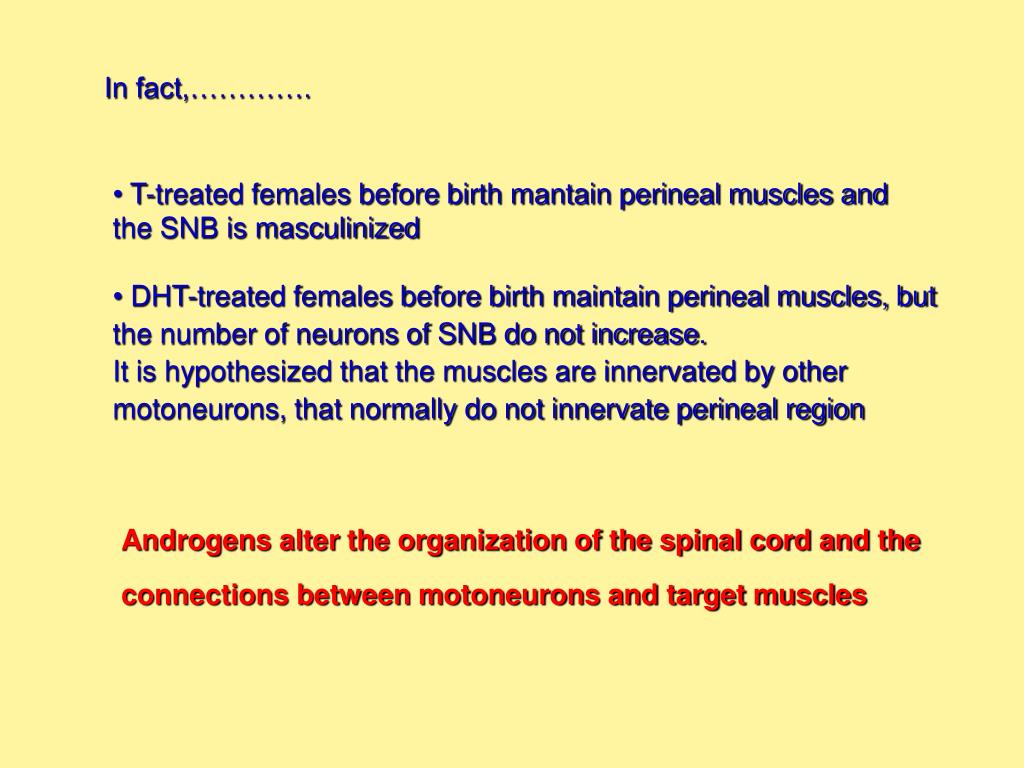 In fact,………….

• T-treated females before birth mantain perineal muscles and the SNB is masculinized

• DHT-treated females before birth maintain perineal muscles, but the number of neurons of SNB do not increase.
It is hypothesized that the muscles are innervated by other motoneurons, that normally do not innervate perineal region

Androgens alter the organization of the spinal cord and the connections between motoneurons and target muscles